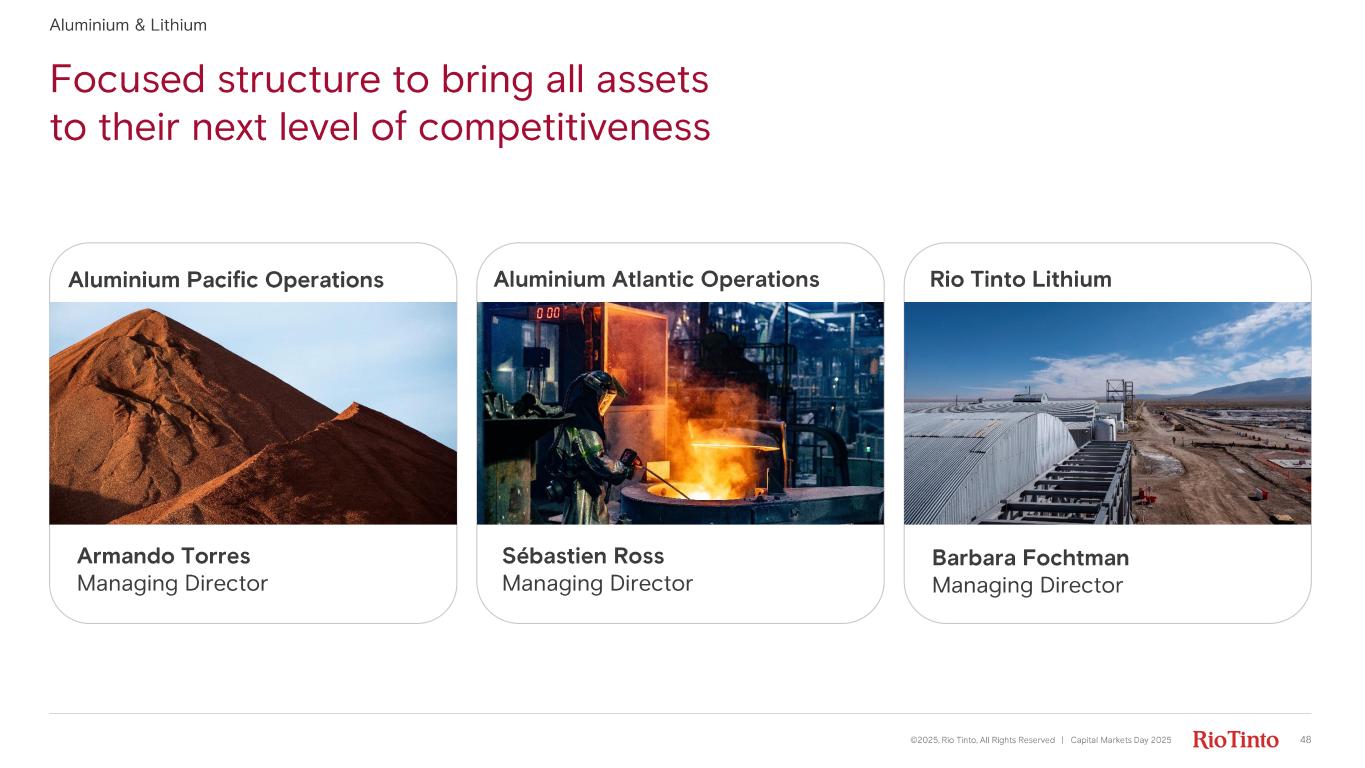 Aluminium & Lithium

Focused structure to bring all assets to their next level of competitiveness

Aluminium Pacific Operations

Armando Torres
Managing Director

Aluminium Atlantic Operations

0.00

Sébastien Ross
Managing Director

Rio Tinto Lithium

Barbara Fochtman
Managing Director

©2025, Rio Tinto, All Rights Reserved | Capital Markets Day 2025 RioTinto 48